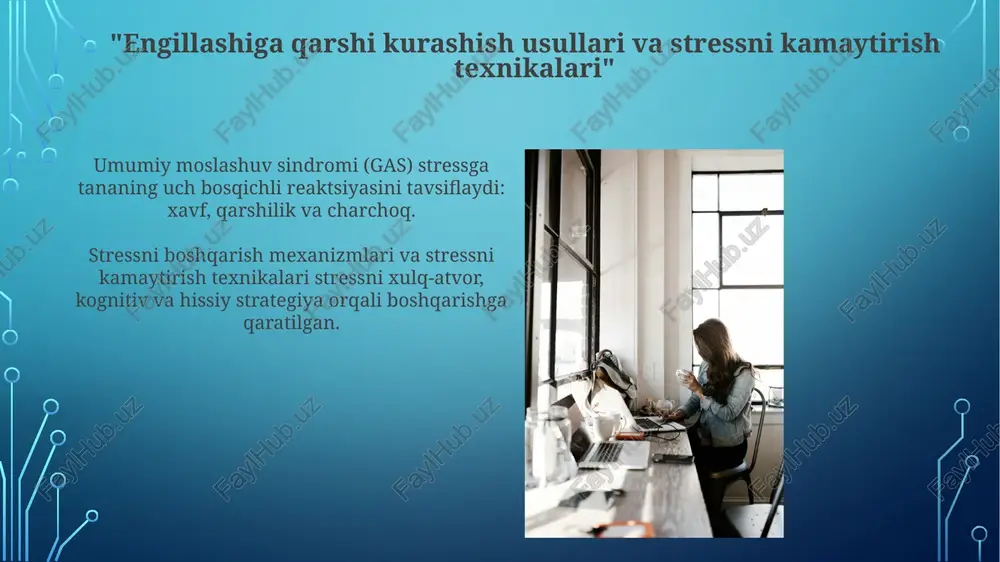 "Engillashiga qarshi kurashish usullari va stressni kamaytirish texnikalari"

Umumiy moslashuv sindromi (GAS) stressga tananing uch bosqichli reaktsiyasini tavsiflaydi: xavf, qarshilik va charchoq.

Stressni boshqarish mexanizmlari va stressni kamaytirish texnikalari stressni xulq-atvor, kognitiv va hissiy strategiya orqali boshqarishga qaratilgan.

FaylHub.uz